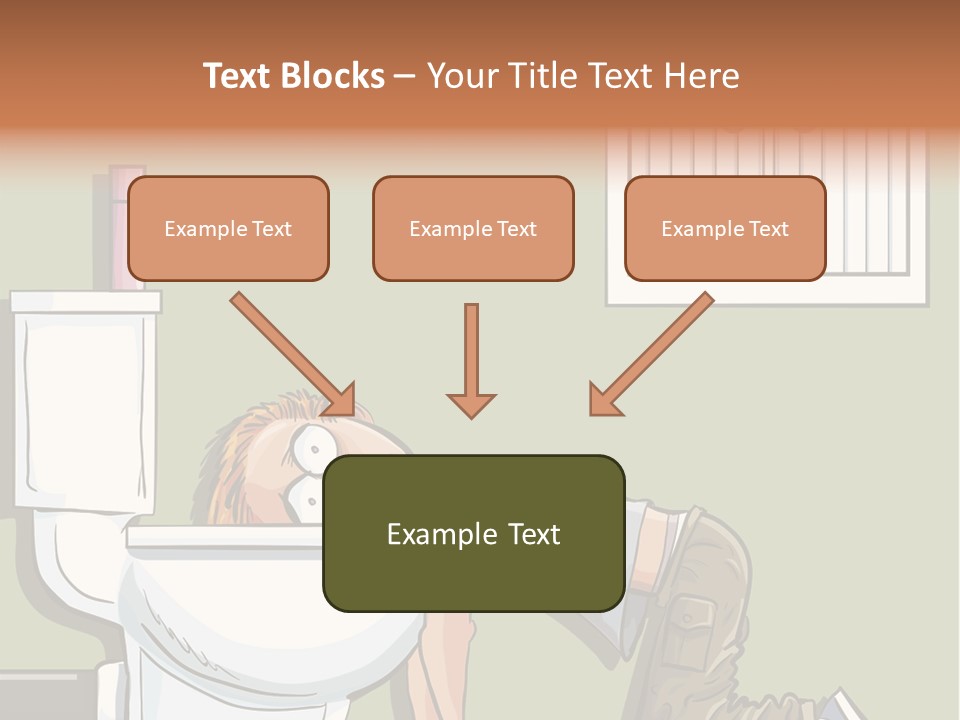 Text Blocks – Your Title Text Here

Example Text

Example Text

Example Text

Example Text